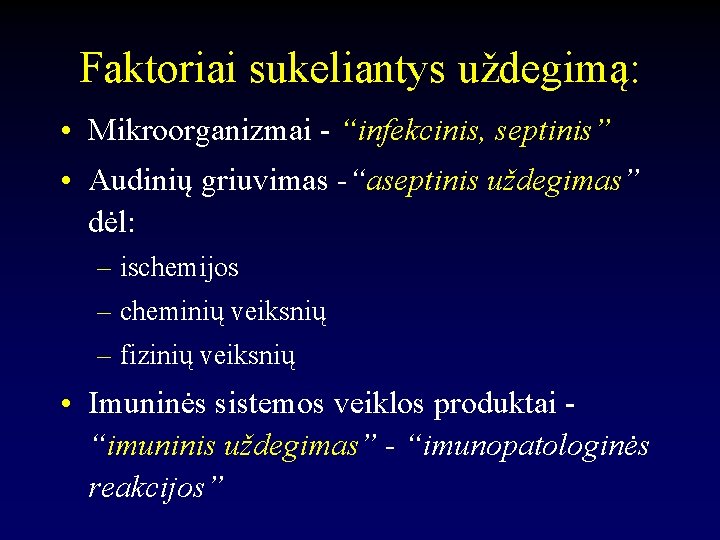 Faktoriai sukeliantys uždegimą:

• Mikroorganizmai - “infekcinis, septinis”

• Audinių griuvimas -“aseptinis uždegimas” dėl:

– ischemijos

– cheminių veiksnių

– fizinių veiksnių

• Imuninės sistemos veiklos produktai - “imuninis uždegimas” - “imunopatologinės reakcijos”